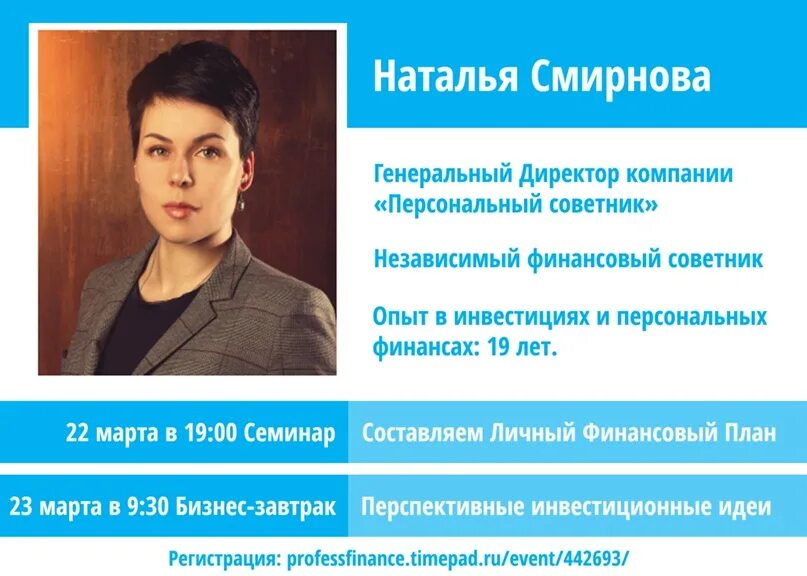 Наталья Смирнова

Генеральный Директор компании «Персональный советник»

Независимый финансовый советник

Опыт в инвестициях и персональных финансах: 19 лет.

22 марта в 19:00 Семинар Составляем Личный Финансовый План

23 марта в 9:30 Бизнес-завтрак Перспективные инвестиционные идеи

Регистрация: professfinance.timepad.ru/event/442693/